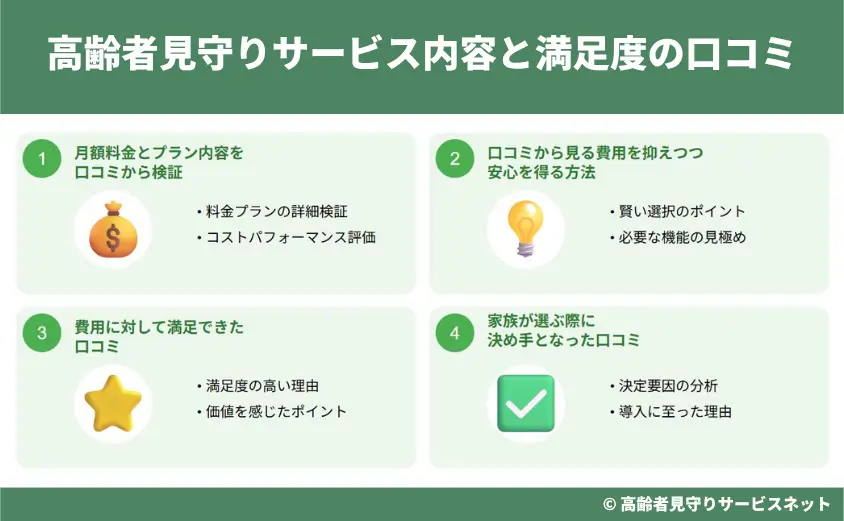 高齢者見守りサービス内容と満足度の口コミ

1
月額料金とプラン内容を口コミから検証

・料金プランの詳細検証
・コストパフォーマンス評価

2
口コミから見る費用を抑えつつ安心を得る方法

・賢い選択のポイント
・必要な機能の見極め

3
費用に対して満足できた口コミ

・満足度の高い理由
・価値を感じたポイント

4
家族が選ぶ際に決め手となった口コミ

・決定要因の分析
・導入に至った理由

© 高齢者見守りサービスネット